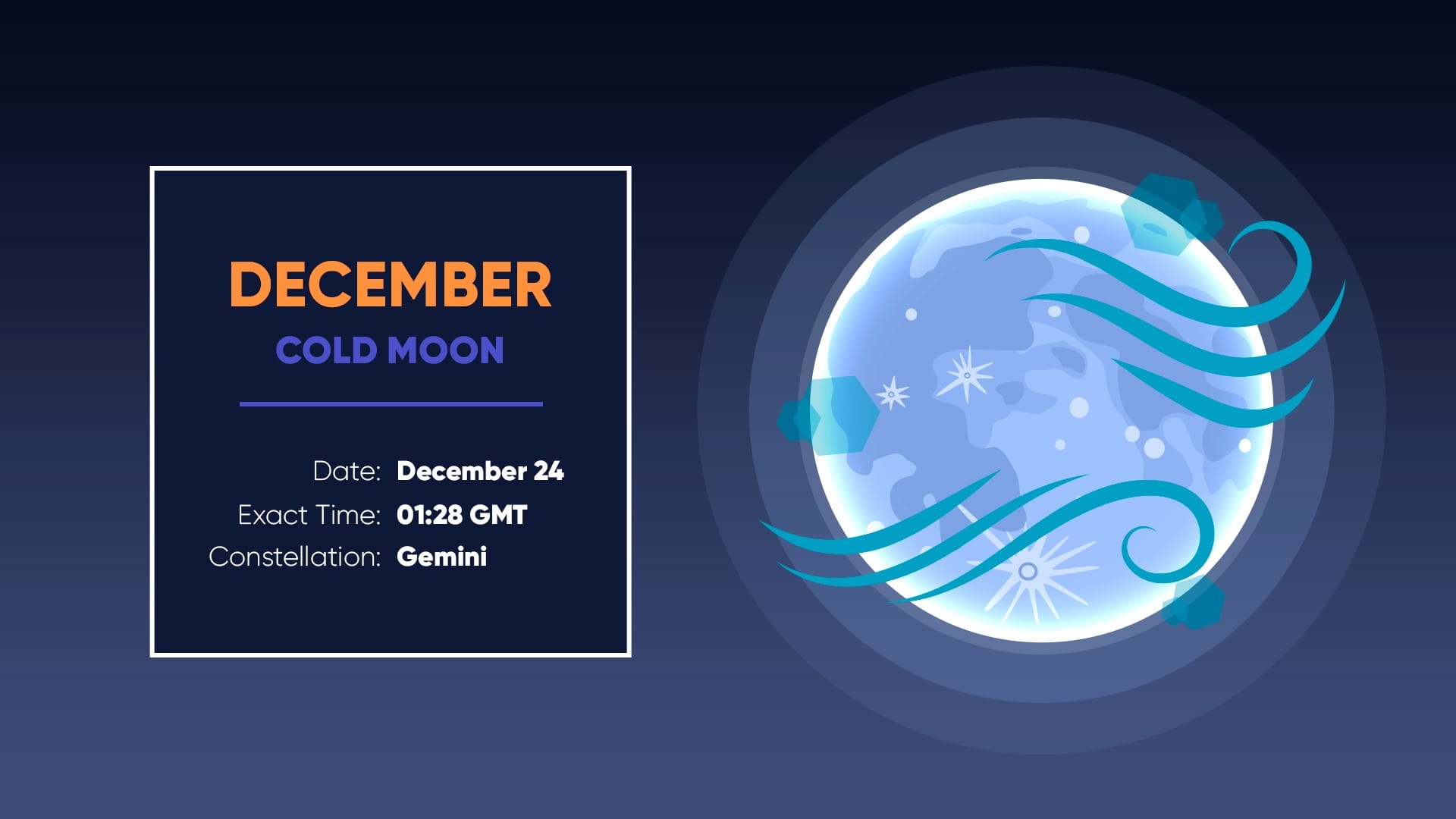 DECEMBER
COLD MOON

Date: December 24
Exact Time: 01:28 GMT
Constellation: Gemini